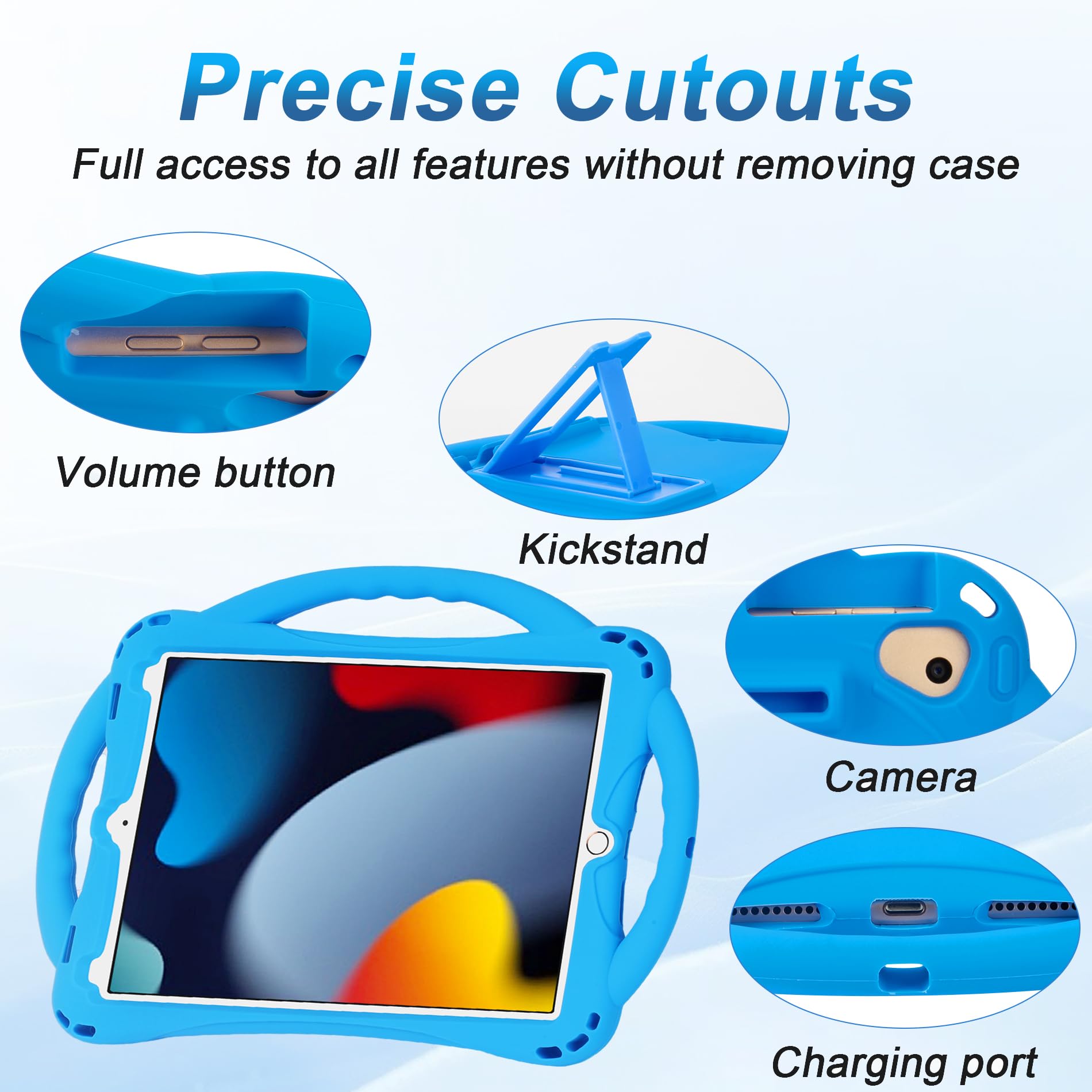 Precise Cutouts

Full access to all features without removing case

Volume button

Kickstand

Camera

Charging port